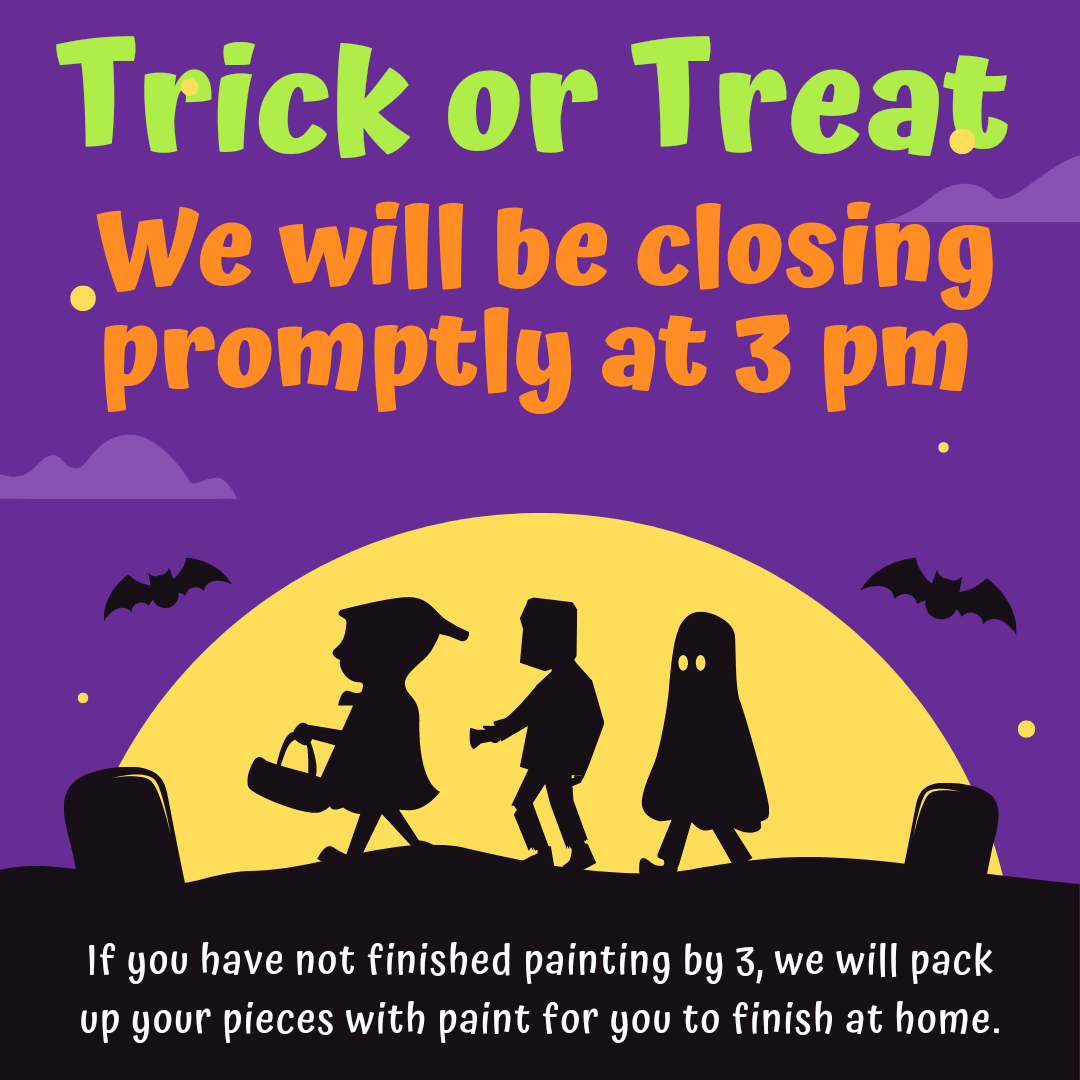 Trick or Treat

We will be closing promptly at 3 pm

If you have not finished painting by 3, we will pack up your pieces with paint for you to finish at home.